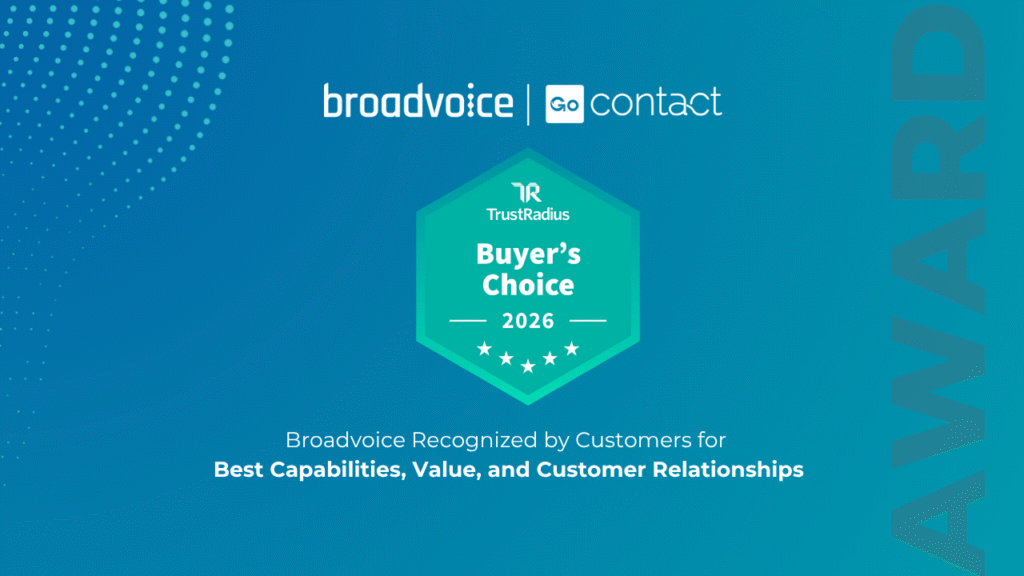 broadvoice | Go contact

TR
TrustRadius
Buyer's Choice
2026

Broadvoice Recognized by Customers for
Best Capabilities, Value, and Customer Relationships

AWARD